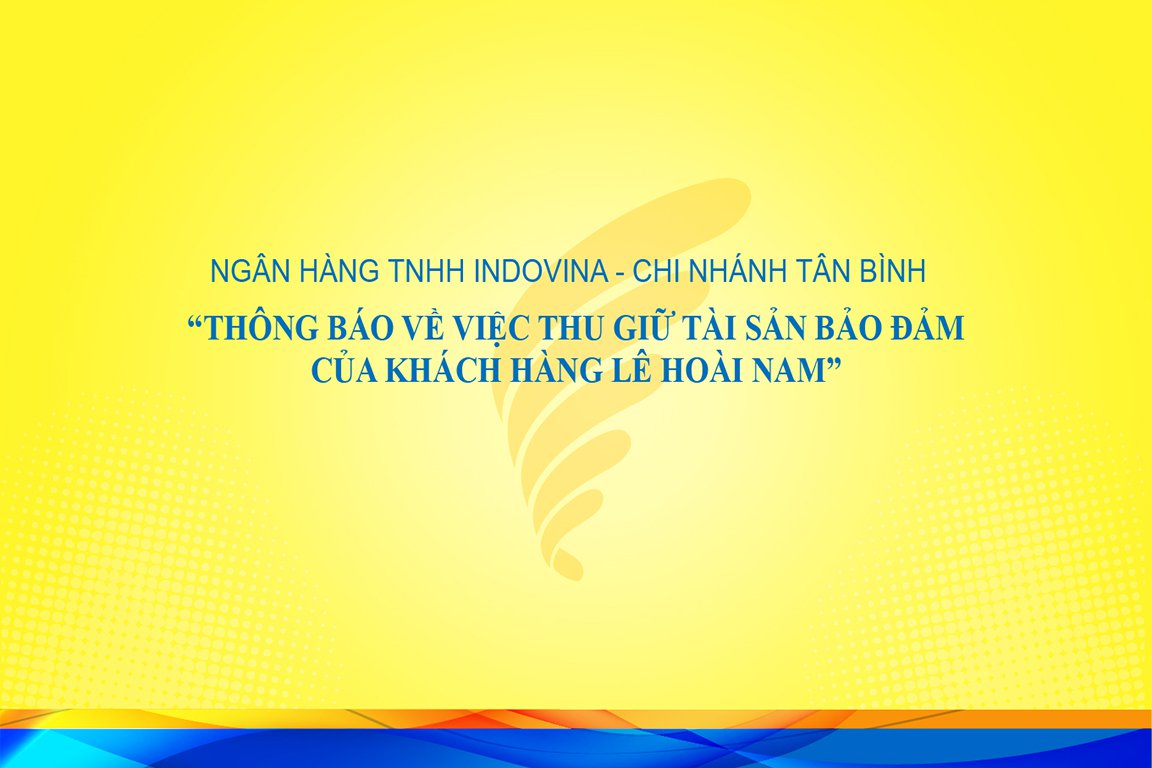 NGÂN HÀNG TNHH INDOVINA - CHI NHÁNH TÂN BÌNH

“THÔNG BÁO VỀ VIỆC THU GIỮ TÀI SẢN BẢO ĐẢM CỦA KHÁCH HÀNG LÊ HOÀI NAM”